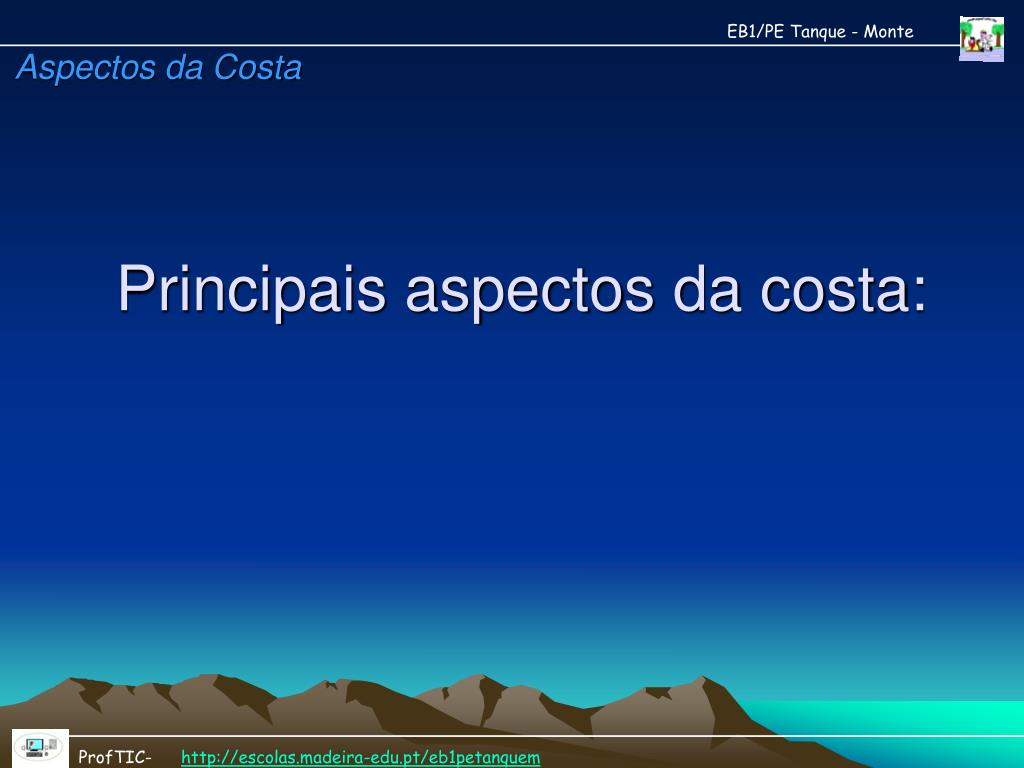 EB1/PE Tanque - Monte

Aspectos da Costa

Principais aspectos da costa:

ProfTIC- http://escolas.madeira-edu.pt/eb1petanquem